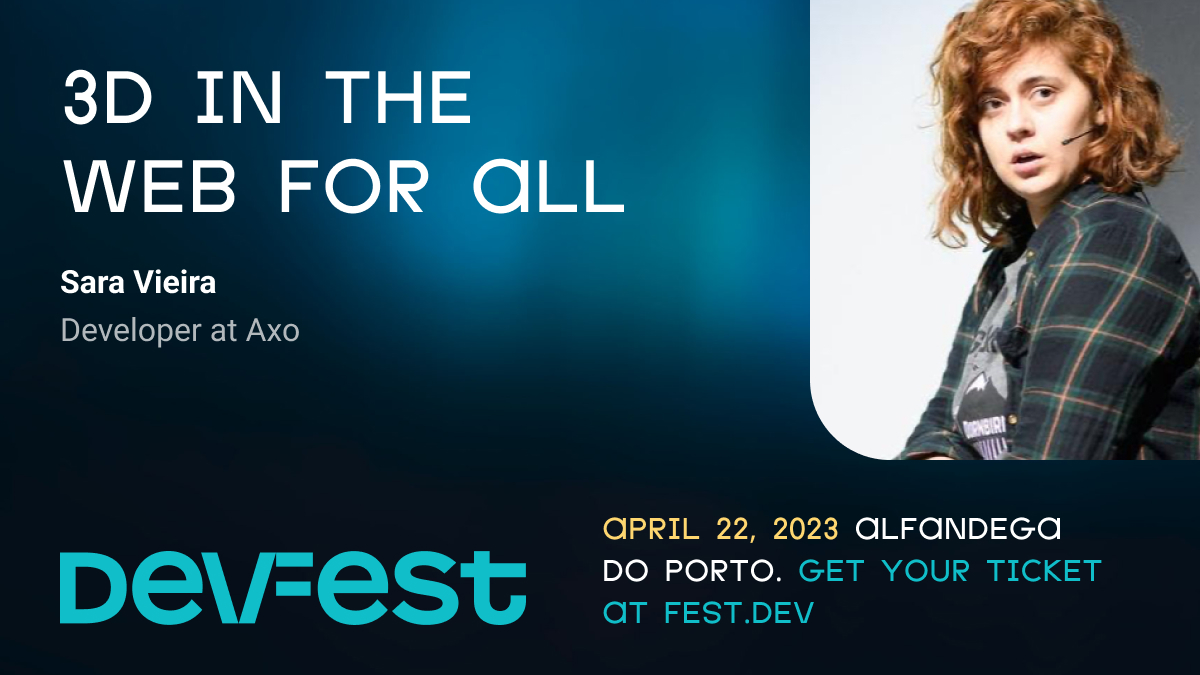 3D IN THE WEB FOR ALL

Sara Vieira

Developer at Axo

DEVFEST

APRIL 22, 2023 ALFANDEGA DO PORTO. GET YOUR TICKET AT FEST.DEV